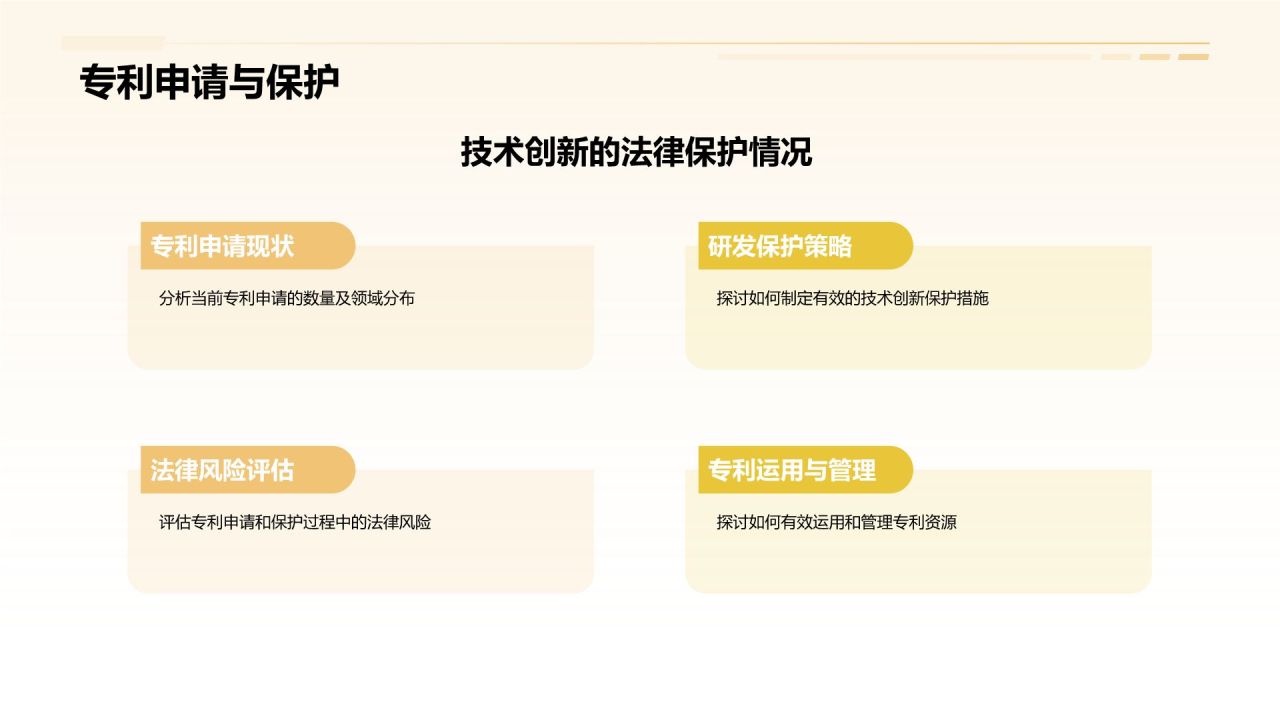 专利申请与保护

技术创新的法律保护情况

专利申请现状

分析当前专利申请的数量及领域分布

研发保护策略

探讨如何制定有效的技术创新保护措施

法律风险评估

评估专利申请和保护过程中的法律风险

专利运用与管理

探讨如何有效运用和管理专利资源